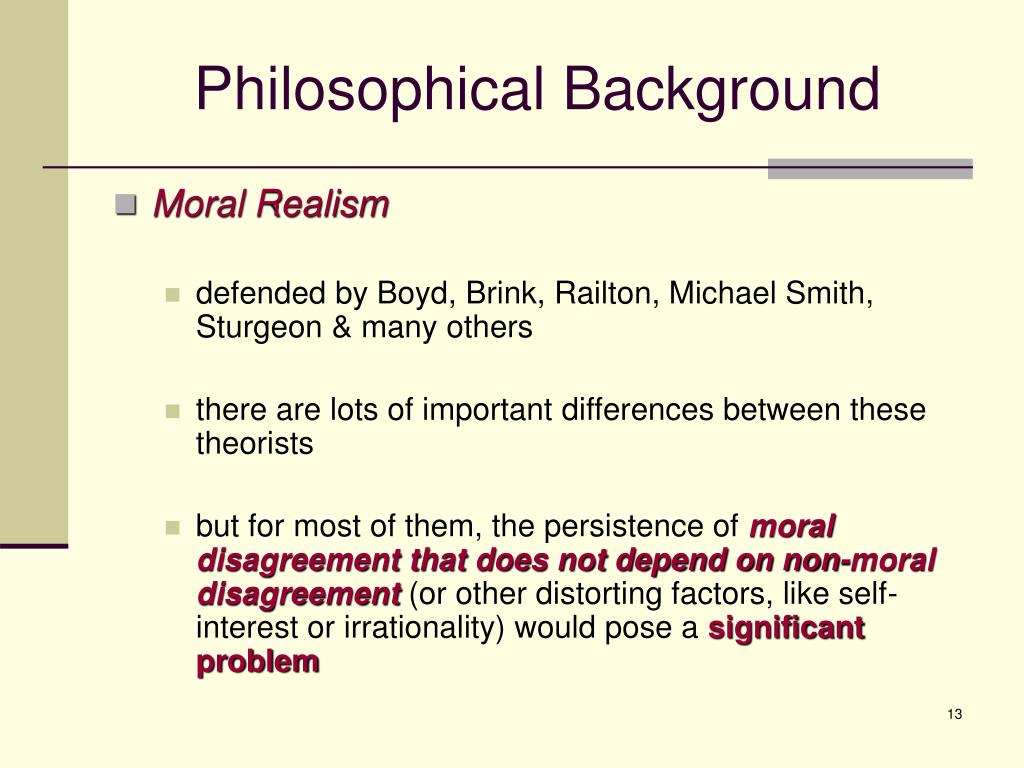 Philosophical Background

Moral Realism

defended by Boyd, Brink, Railton, Michael Smith, Sturgeon & many others

there are lots of important differences between these theorists

but for most of them, the persistence of moral disagreement that does not depend on non-moral disagreement (or other distorting factors, like self-interest or irrationality) would pose a significant problem

13